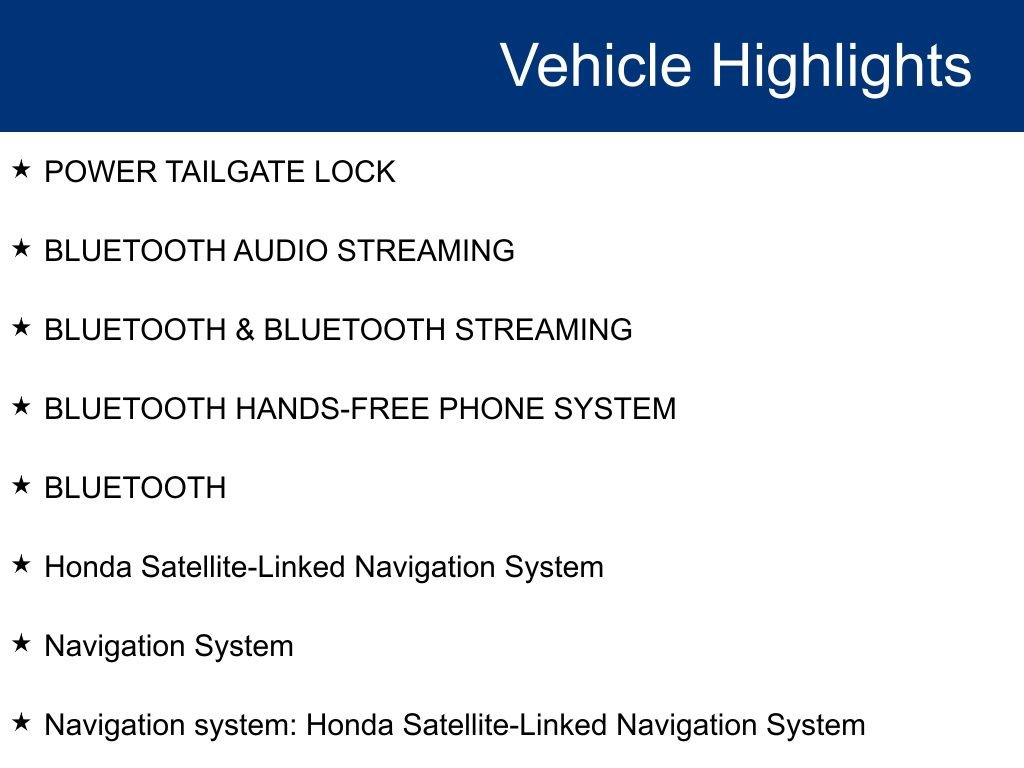 Vehicle Highlights

★ POWER TAILGATE LOCK

★ BLUETOOTH AUDIO STREAMING

★ BLUETOOTH & BLUETOOTH STREAMING

★ BLUETOOTH HANDS-FREE PHONE SYSTEM

★ BLUETOOTH

★ Honda Satellite-Linked Navigation System

★ Navigation System

★ Navigation system: Honda Satellite-Linked Navigation System